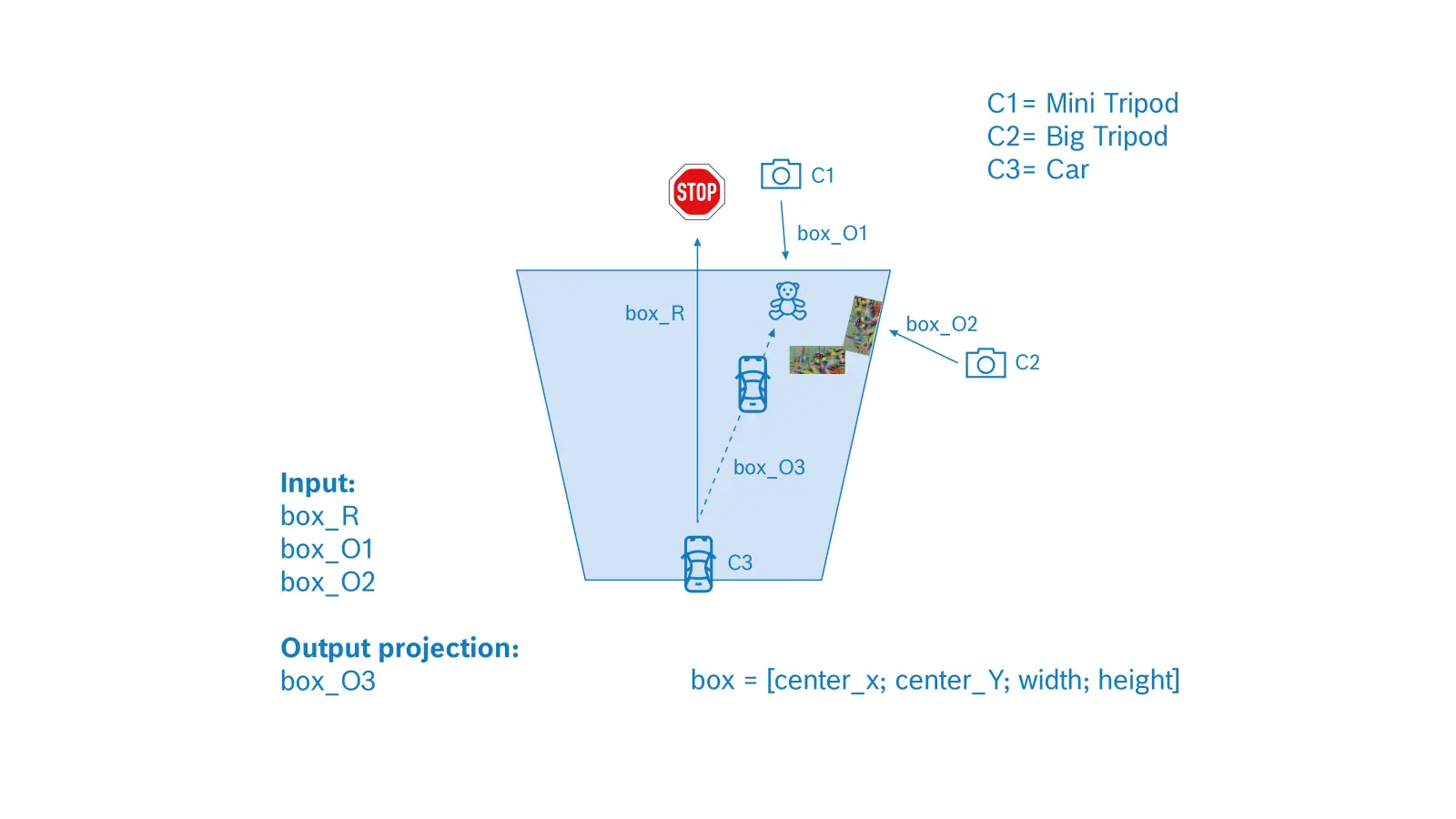 C1= Mini Tripod
C2= Big Tripod
C3= Car

STOP

C1

box_O1

box_R

box_O2

C2

box_O3

C3

Input:
box_R
box_O1
box_O2

Output projection:
box_O3

box = [center_x; center_Y; width; height]